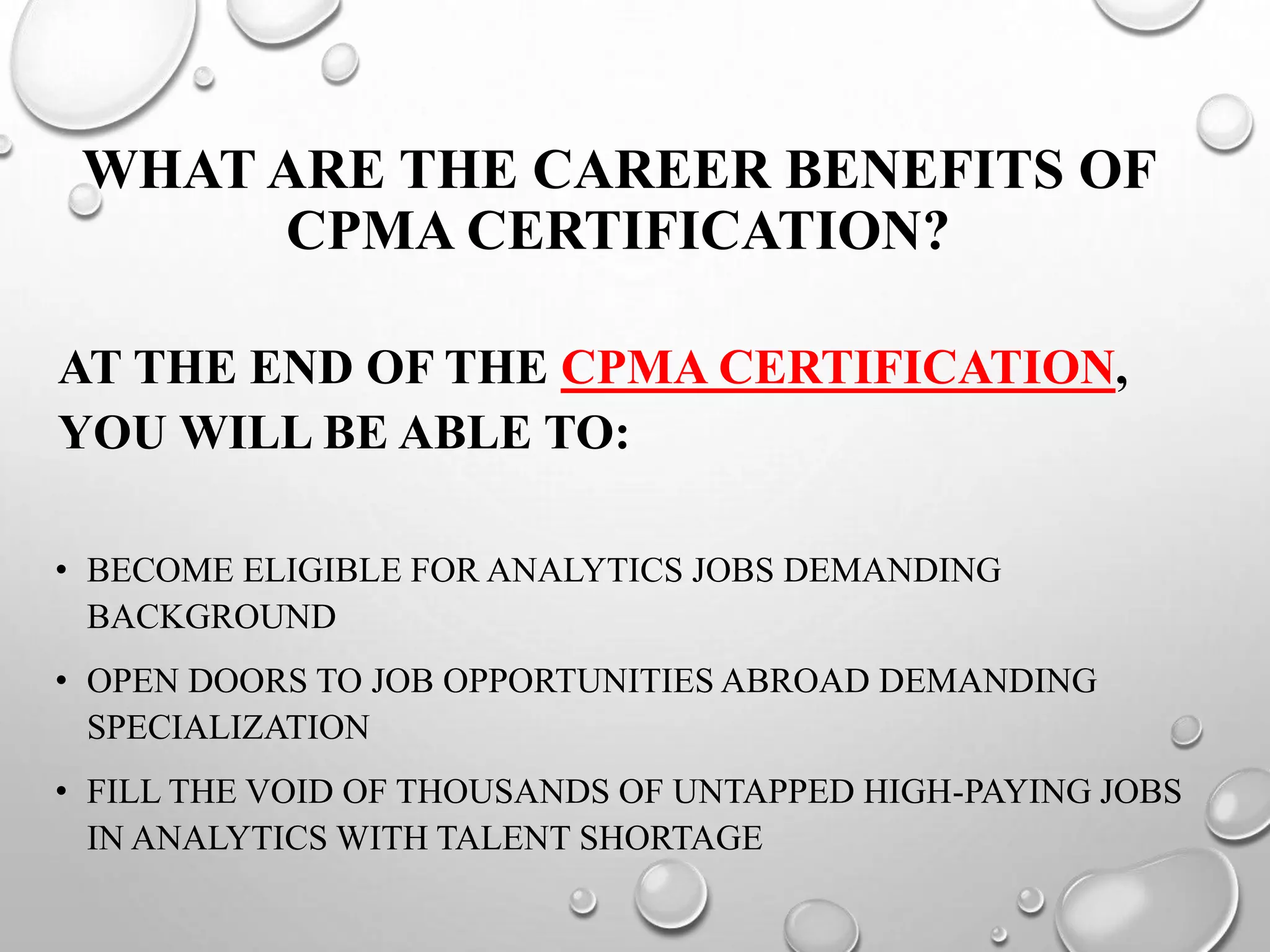 WHAT ARE THE CAREER BENEFITS OF CPMA CERTIFICATION?

AT THE END OF THE CPMA CERTIFICATION, YOU WILL BE ABLE TO:

• BECOME ELIGIBLE FOR ANALYTICS JOBS DEMANDING BACKGROUND

• OPEN DOORS TO JOB OPPORTUNITIES ABROAD DEMANDING SPECIALIZATION

• FILL THE VOID OF THOUSANDS OF UNTAPPED HIGH-PAYING JOBS IN ANALYTICS WITH TALENT SHORTAGE